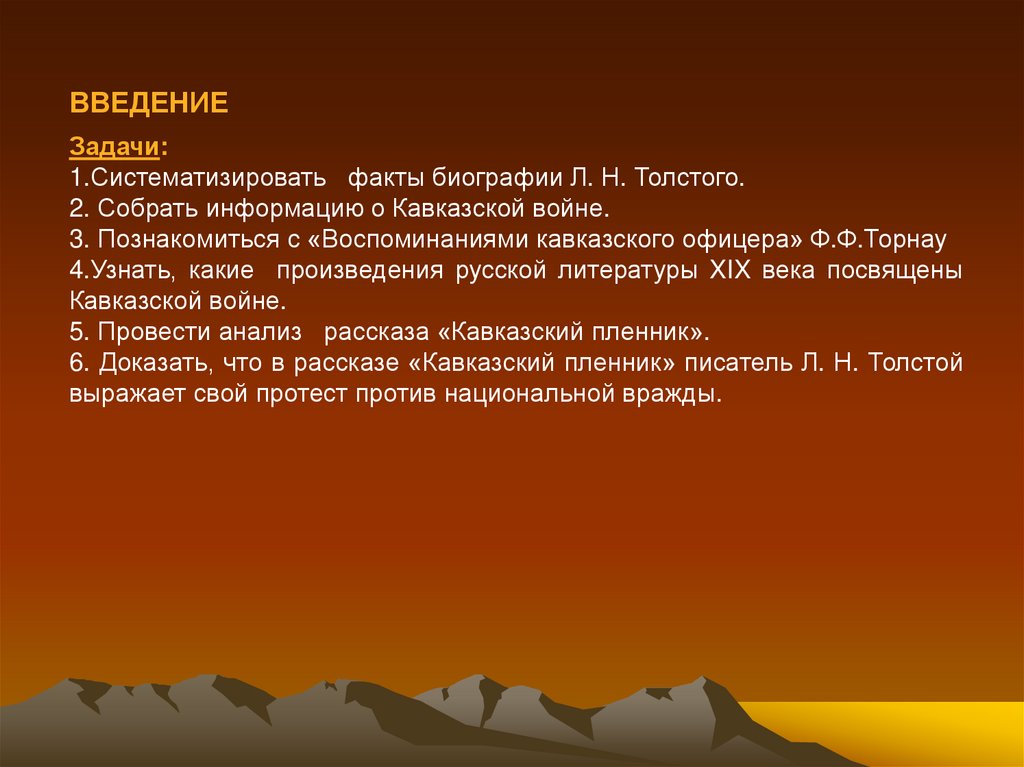 ВВЕДЕНИЕ

Задачи:
1.Систематизировать факты биографии Л. Н. Толстого.
2. Собрать информацию о Кавказской войне.
3. Познакомиться с «Воспоминаниями кавказского офицера» Ф.Ф.Торнау
4.Узнать, какие произведения русской литературы XIX века посвящены Кавказской войне.
5. Провести анализ рассказа «Кавказский пленник».
6. Доказать, что в рассказе «Кавказский пленник» писатель Л. Н. Толстой выражает свой протест против национальной вражды.